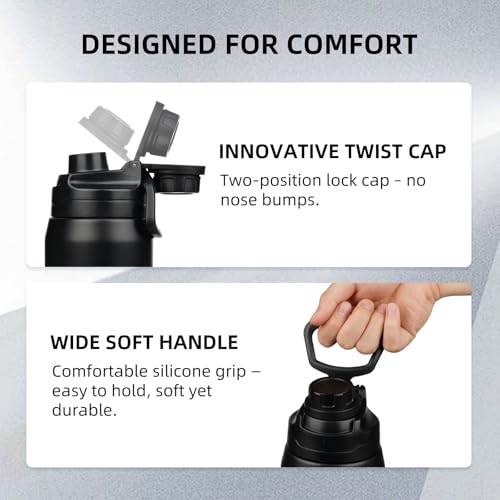 DESIGNED FOR COMFORT

INNOVATIVE TWIST CAP

Two-position lock cap - no nose bumps.

WIDE SOFT HANDLE

Comfortable silicone grip – easy to hold, soft yet durable.